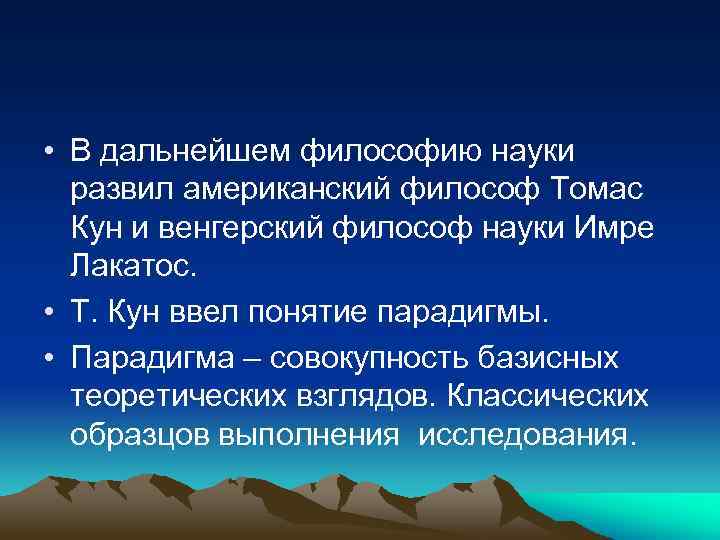 • В дальнейшем философию науки развил американский философ Томас Кун и венгерский философ науки Имре Лакатос.

• Т. Кун ввел понятие парадигмы.

• Парадигма – совокупность базисных теоретических взглядов. Классических образцов выполнения  исследования.